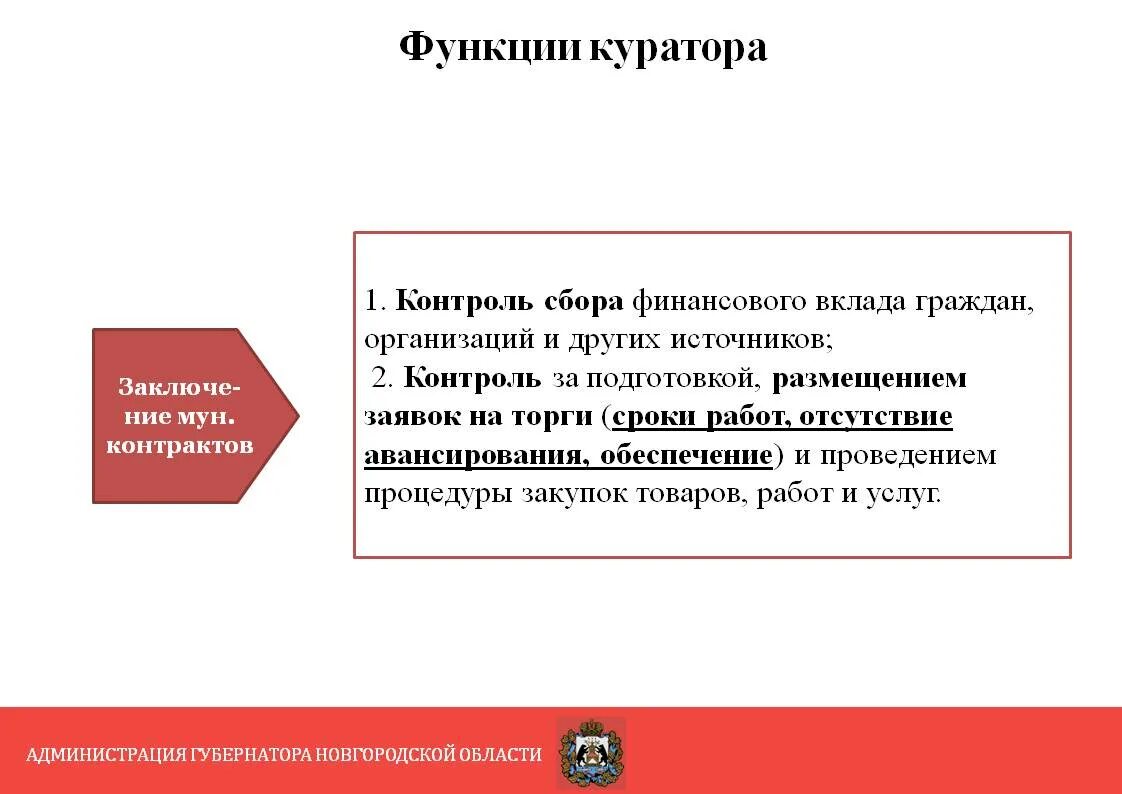 Функции куратора

Заключение мун. контрактов

1. Контроль сбора финансового вклада граждан, организаций и других источников;
2. Контроль за подготовкой, размещением заявок на торги (сроки работ, отсутствие авансирования, обеспечение) и проведением процедуры закупок товаров, работ и услуг.

АДМИНИСТРАЦИЯ ГУБЕРНАТОРА НОВГОРОДСКОЙ ОБЛАСТИ